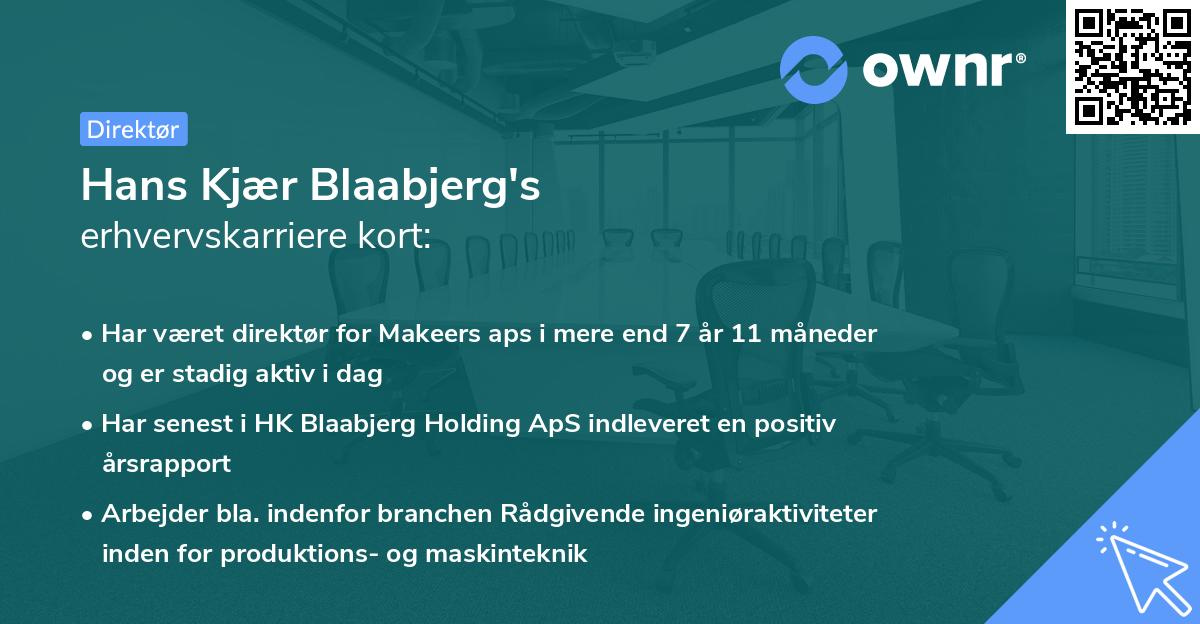 ownr®

Direktør

Hans Kjær Blaabjerg's
erhvervskarriere kort:

• Har været direktør for Makeers aps i mere end 7 år 11 måneder og er stadig aktiv i dag

• Har senest i HK Blaabjerg Holding ApS indleveret en positiv årsrapport

• Arbejder bla. indenfor branchen Rådgivende ingeniøraktiviteter inden for produktions- og maskinteknik